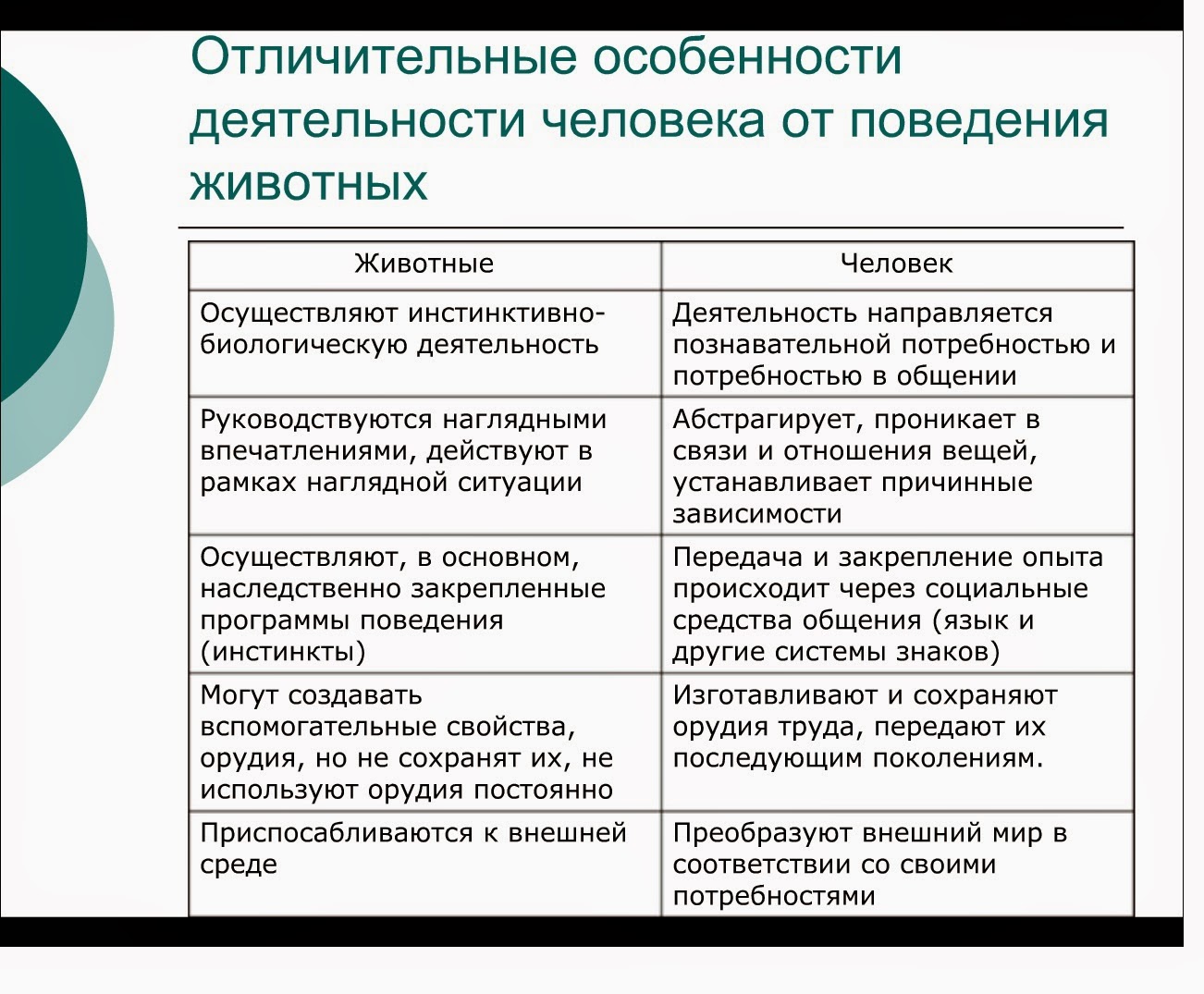 Отличительные особенности деятельности человека от поведения животных

| Животные | Человек |
|---|---|
| Осуществляют инстинктивно-биологическую деятельность | Деятельность направляется познавательной потребностью и потребностью в общении |
| Руководствуются наглядными впечатлениями, действуют в рамках наглядной ситуации | Абстрагирует, проникает в связи и отношения вещей, устанавливает причинные зависимости |
| Осуществляют, в основном, наследственно закрепленные программы поведения (инстинкты) | Передача и закрепление опыта происходит через социальные средства общения (язык и другие системы знаков) |
| Могут создавать вспомогательные свойства, орудия, но не сохранят их, не используют орудия постоянно | Изготавливают и сохраняют орудия труда, передают их последующим поколениям. |
| Приспосабливаются к внешней среде | Преобразуют внешний мир в соответствии со своими потребностями |